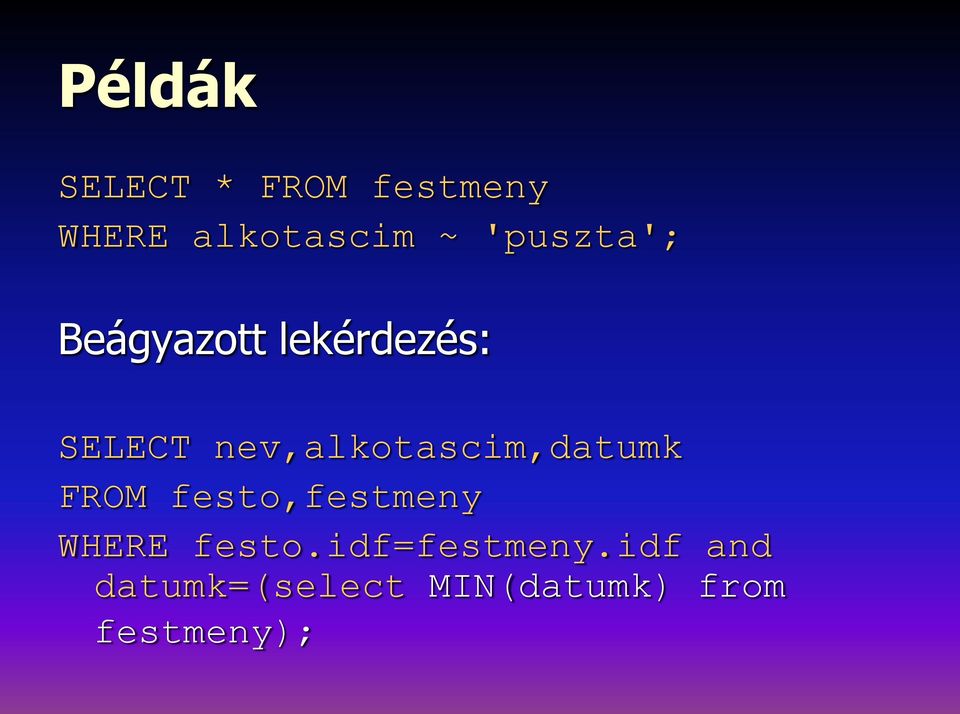 Példák

SELECT * FROM festmeny
WHERE alkotascim ~ 'puszta';

Beágyazott lekérdezés:

SELECT nev,alkotascim,datumk
FROM festo,festmeny
WHERE festo.idf=festmeny.idf and datumk=(select MIN(datumk) from festmeny);